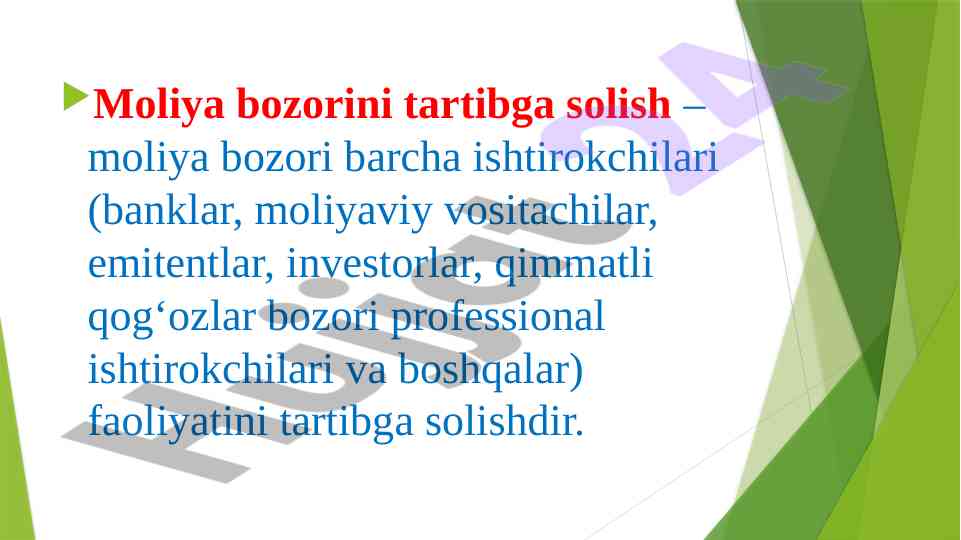 Moliya bozorini tartibga solish – moliya bozori barcha ishtirokchilari (banklar, moliyaviy vositachilar, emitentlar, investorlar, qimmatli qog‘ozlar bozori professional ishtirokchilari va boshqalar) faoliyatini tartibga solishdir.

Hujjat 24